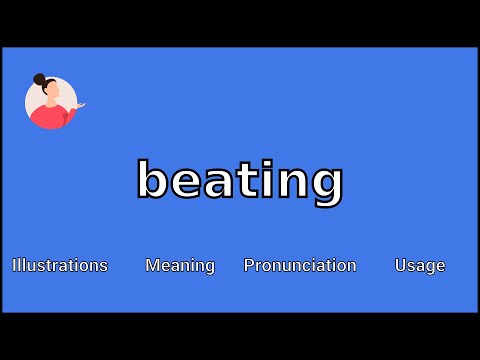 beating

Illustrations Meaning Pronunciation Usage